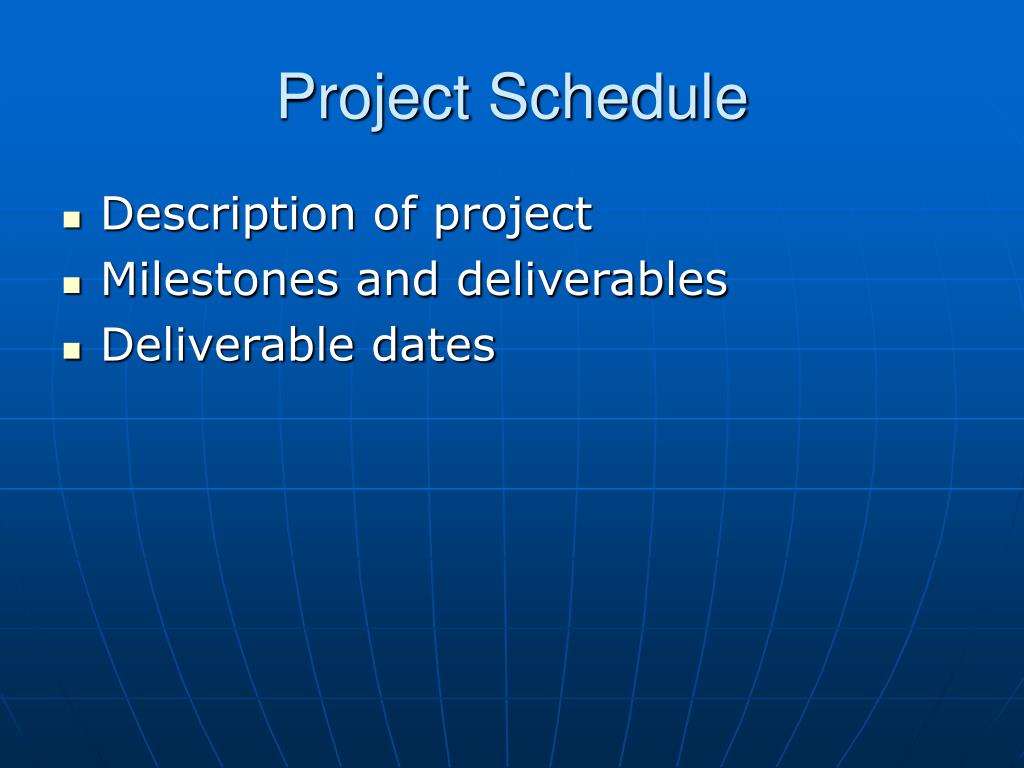 Project Schedule

- Description of project
- Milestones and deliverables
- Deliverable dates